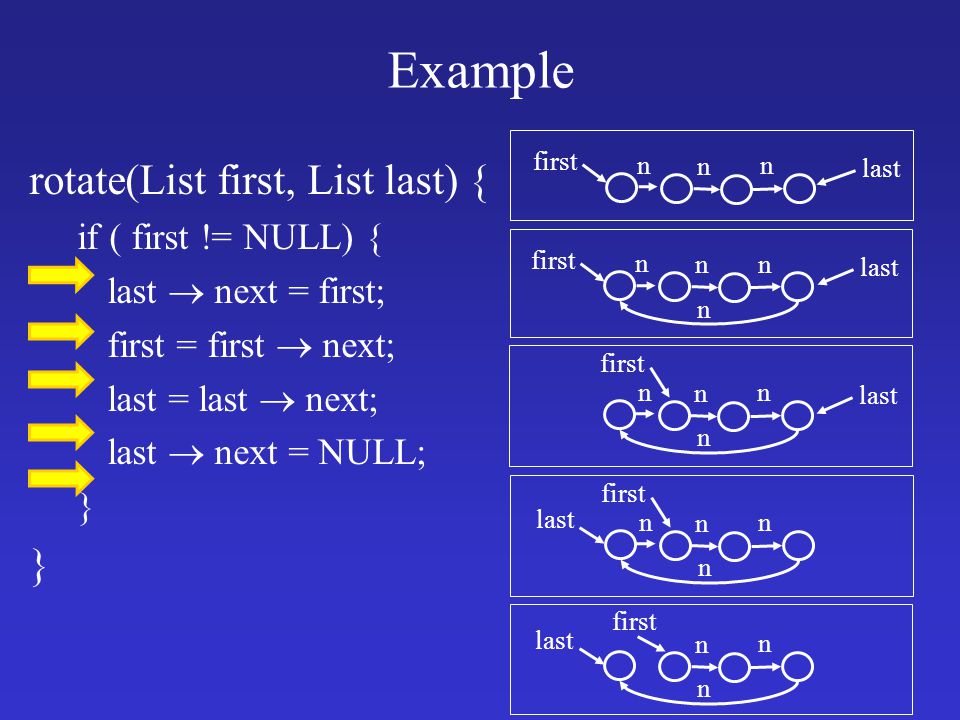 Example

rotate(List first, List last) {
if ( first != NULL) {
last $\rightarrow$ next = first;
first = first $\rightarrow$ next;
last = last $\rightarrow$ next;
last $\rightarrow$ next = NULL;
}
}

first n n n last

first n n n last n

first n n n last n

first last n n n n

first last n n n